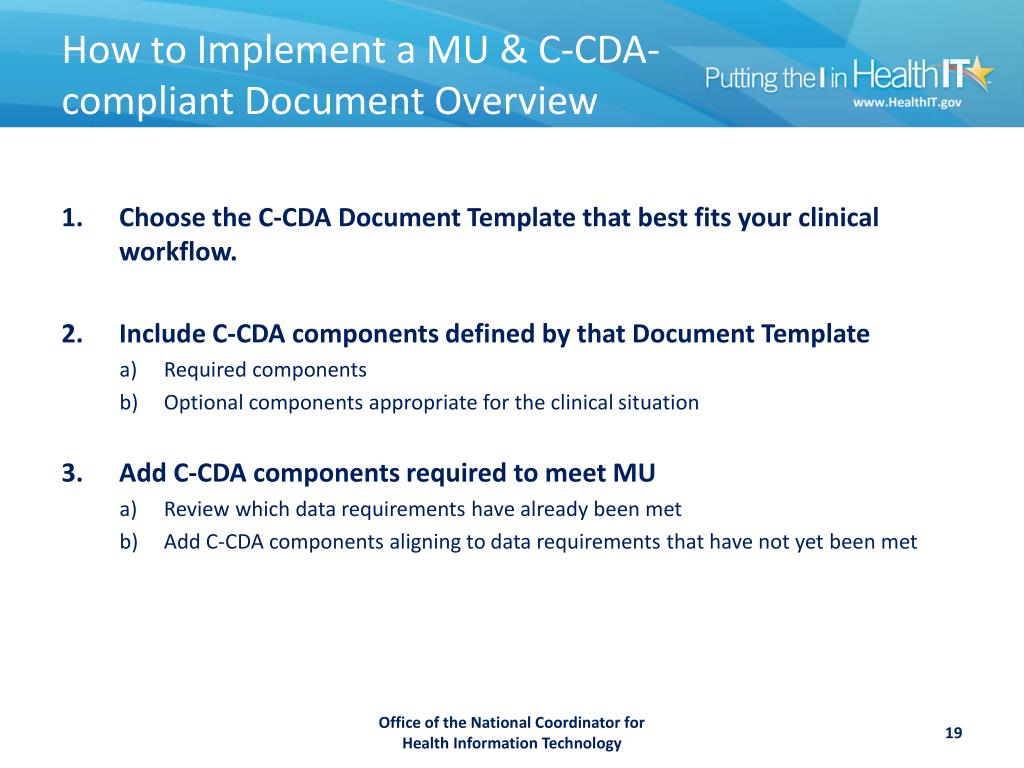 How to Implement a MU & C-CDA-compliant Document Overview

Putting the I in HealthIT
www.HealthIT.gov

1. Choose the C-CDA Document Template that best fits your clinical workflow.

2. Include C-CDA components defined by that Document Template
a) Required components
b) Optional components appropriate for the clinical situation

3. Add C-CDA components required to meet MU
a) Review which data requirements have already been met
b) Add C-CDA components aligning to data requirements that have not yet been met

Office of the National Coordinator for Health Information Technology

19